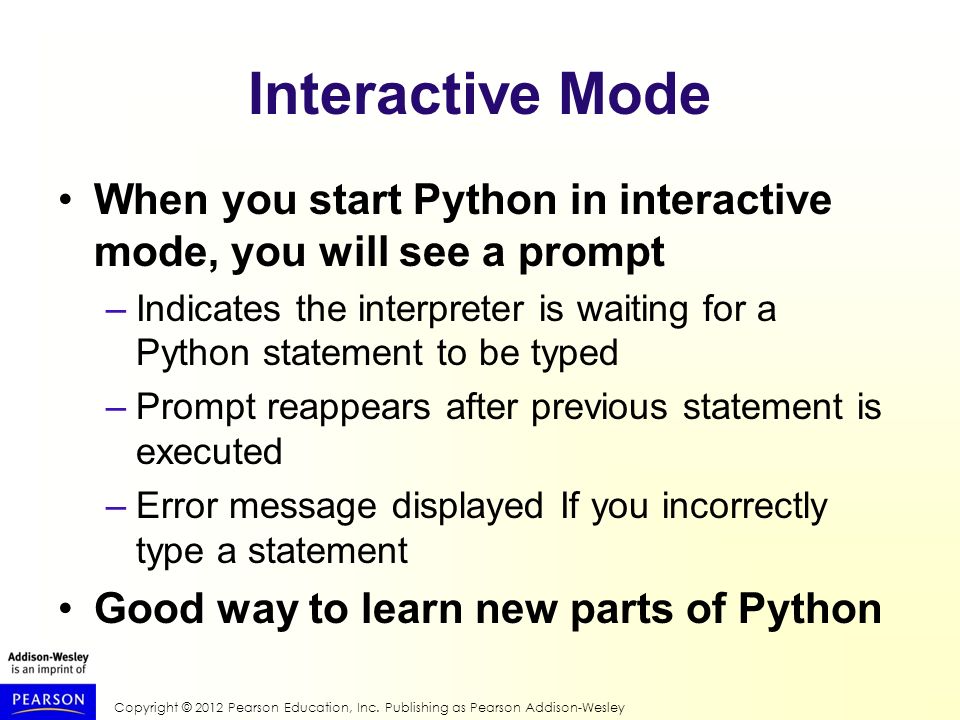 Interactive Mode

• When you start Python in interactive mode, you will see a prompt

– Indicates the interpreter is waiting for a Python statement to be typed

– Prompt reappears after previous statement is executed

– Error message displayed If you incorrectly type a statement

• Good way to learn new parts of Python

Addison-Wesley is an imprint of

PEARSON

Copyright © 2012 Pearson Education, Inc. Publishing as Pearson Addison-Wesley